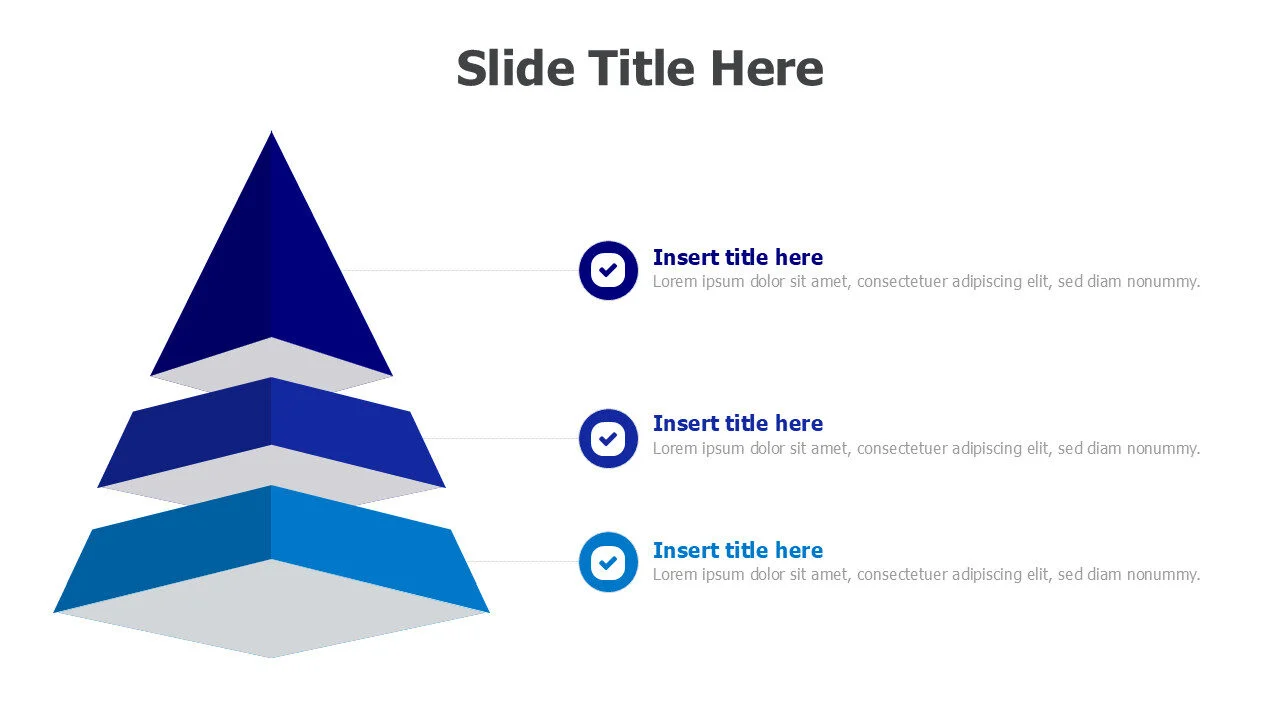 Slide Title Here

Insert title here
Lorem ipsum dolor sit amet, consectetuer adipiscing elit, sed diam nonummy.

Insert title here
Lorem ipsum dolor sit amet, consectetuer adipiscing elit, sed diam nonummy.

Insert title here
Lorem ipsum dolor sit amet, consectetuer adipiscing elit, sed diam nonummy.